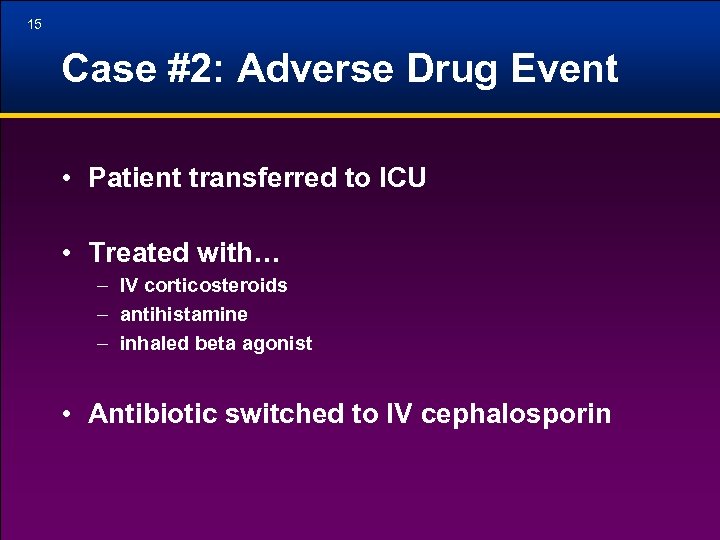 15

Case #2: Adverse Drug Event

• Patient transferred to ICU

• Treated with…
– IV corticosteroids
– antihistamine
– inhaled beta agonist

• Antibiotic switched to IV cephalosporin